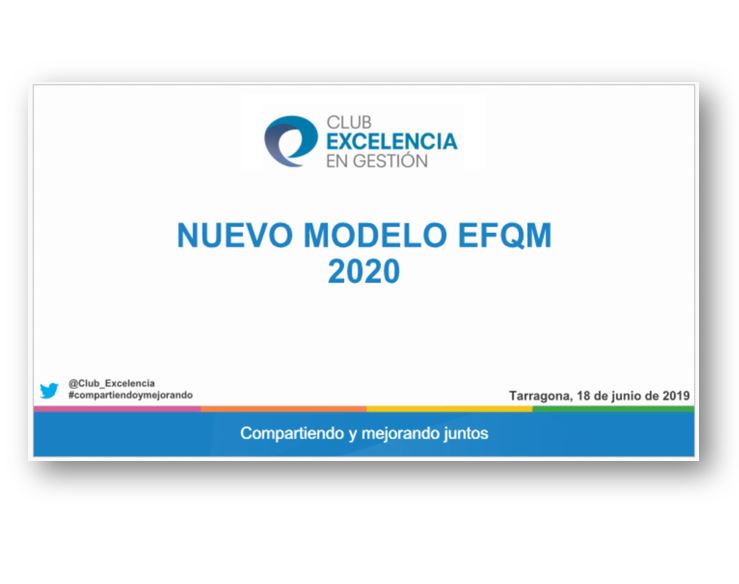 CLUB
EXCELENCIA
EN GESTIÓN

NUEVO MODELO EFQM
2020

@Club_Excelencia
#compartiendoymejorando

Tarragona, 18 de junio de 2019

Compartiendo y mejorando juntos